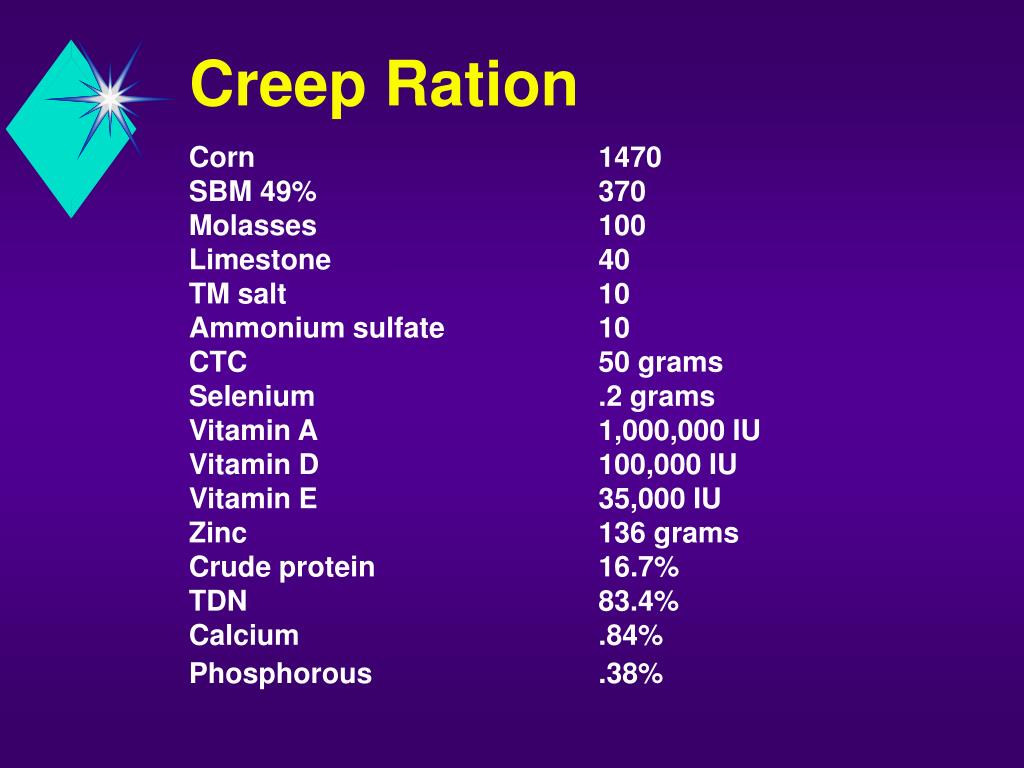 Creep Ration

| | |
|---|---|
| Corn | 1470 |
| SBM 49% | 370 |
| Molasses | 100 |
| Limestone | 40 |
| TM salt | 10 |
| Ammonium sulfate | 10 |
| CTC | 50 grams |
| Selenium | .2 grams |
| Vitamin A | 1,000,000 IU |
| Vitamin D | 100,000 IU |
| Vitamin E | 35,000 IU |
| Zinc | 136 grams |
| Crude protein | 16.7% |
| TDN | 83.4% |
| Calcium | .84% |
| Phosphorous | .38% |